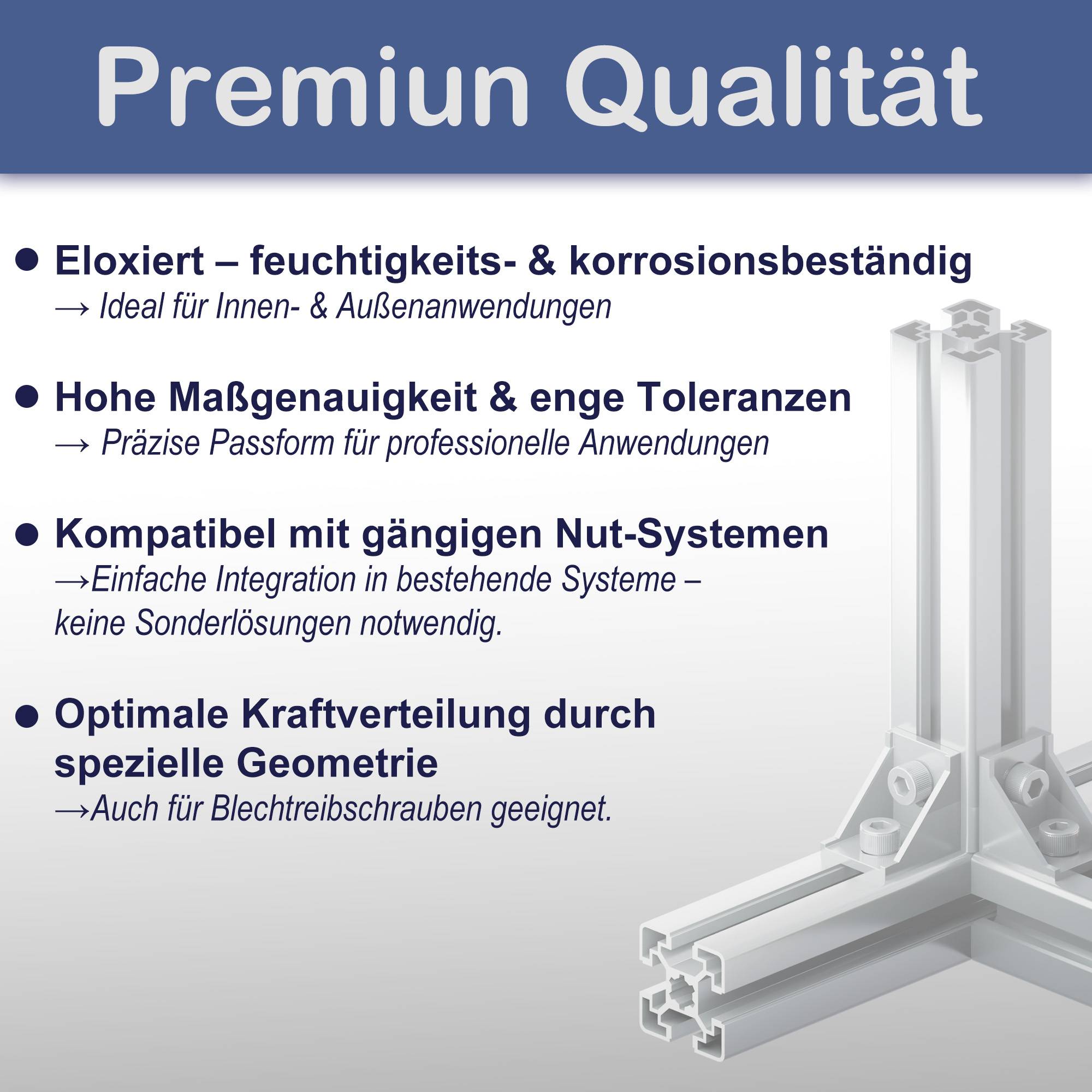 Premiun Qualität

● Eloxiert – feuchtigkeits- & korrosionsbeständig
→ Ideal für Innen- & Außenanwendungen

● Hohe Maßgenauigkeit & enge Toleranzen
→ Präzise Passform für professionelle Anwendungen

● Kompatibel mit gängigen Nut-Systemen
→Einfache Integration in bestehende Systeme – keine Sonderlösungen notwendig.

● Optimale Kraftverteilung durch spezielle Geometrie
→Auch für Blechtreibschrauben geeignet.